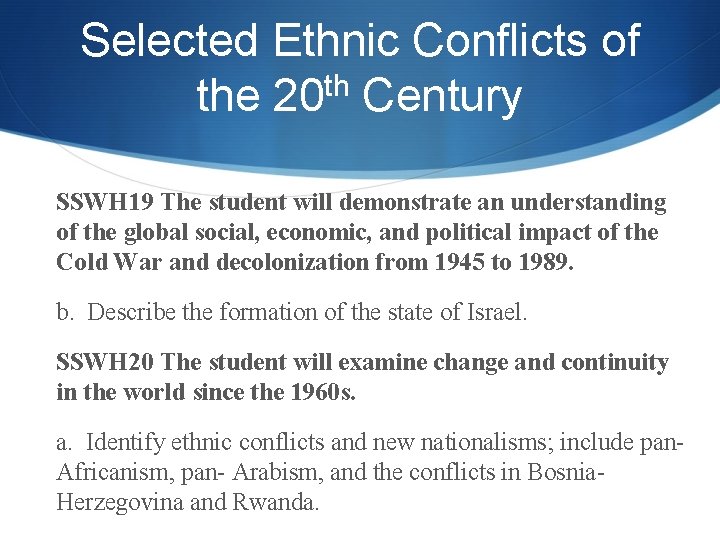 Selected Ethnic Conflicts of the 20$^{th}$ Century

SSWH19 The student will demonstrate an understanding of the global social, economic, and political impact of the Cold War and decolonization from 1945 to 1989.

b. Describe the formation of the state of Israel.

SSWH20 The student will examine change and continuity in the world since the 1960s.

a. Identify ethnic conflicts and new nationalisms; include pan-Africanism, pan- Arabism, and the conflicts in Bosnia-Herzegovina and Rwanda.